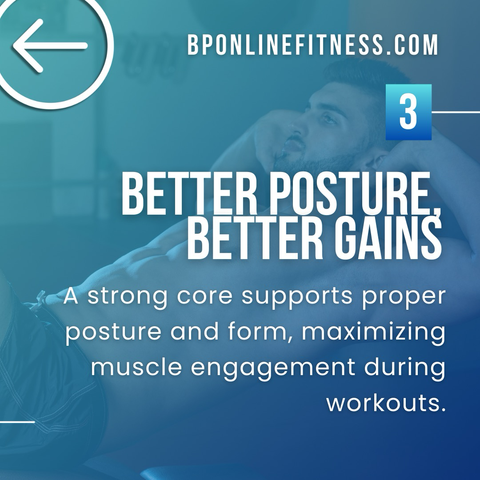 BPONLINEFITNESS.COM

3

BETTER POSTURE, BETTER GAINS

A strong core supports proper posture and form, maximizing muscle engagement during workouts.